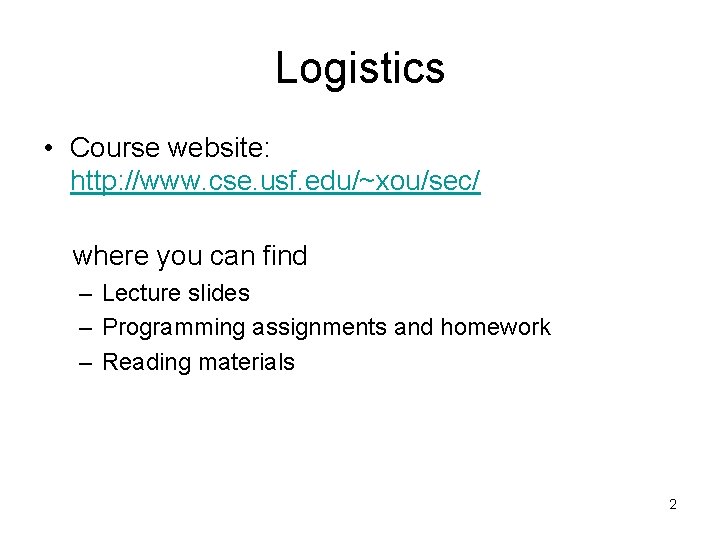 Logistics

• Course website: http://www.cse.usf.edu/~xou/sec/

where you can find

– Lecture slides
– Programming assignments and homework
– Reading materials

2